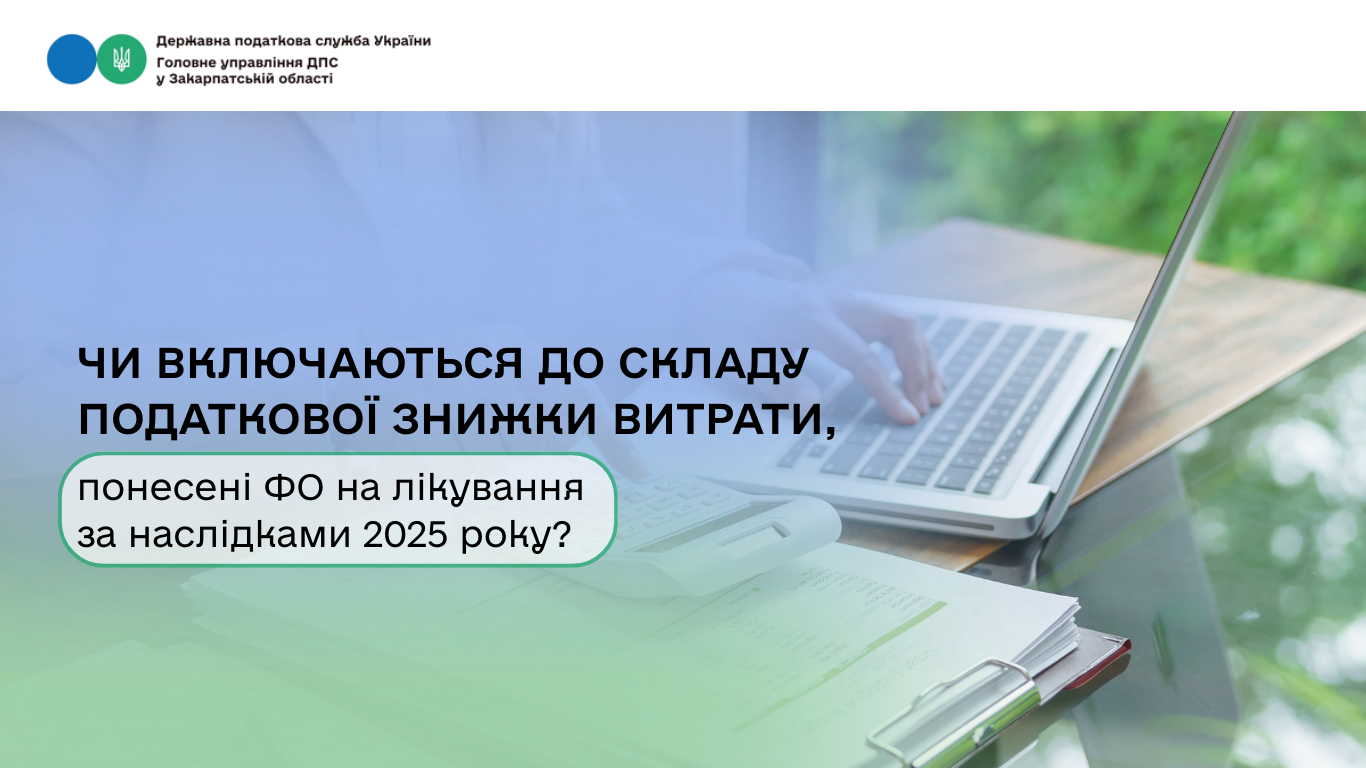 Державна податкова служба України
Головне управління ДПС
у Закарпатській області

ЧИ ВКЛЮЧАЮТЬСЯ ДО СКЛАДУ ПОДАТКОВОЇ ЗНИЖКИ ВИТРАТИ,

понесені ФО на лікування за наслідками 2025 року?